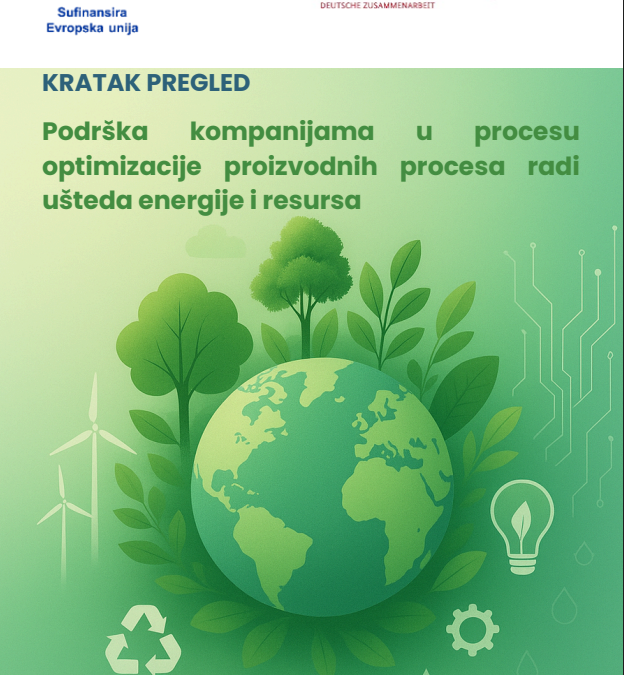 Sufinansira
Evropska unija

DEUTSCHE ZUSAMMENARBEIT

KRATAK PREGLED

Podrška kompanijama u procesu optimizacije proizvodnih procesa radi ušteda energije i resursa